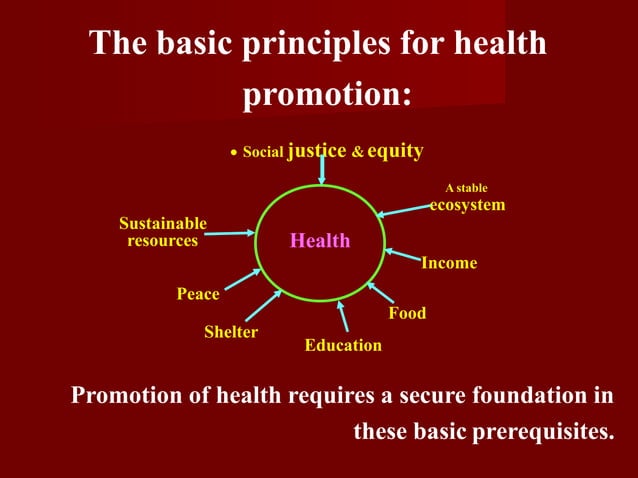 The basic principles for health promotion:

• Social justice & equity

A stable ecosystem

Sustainable resources

Health

Income

Peace

Food

Shelter

Education

Promotion of health requires a secure foundation in these basic prerequisites.